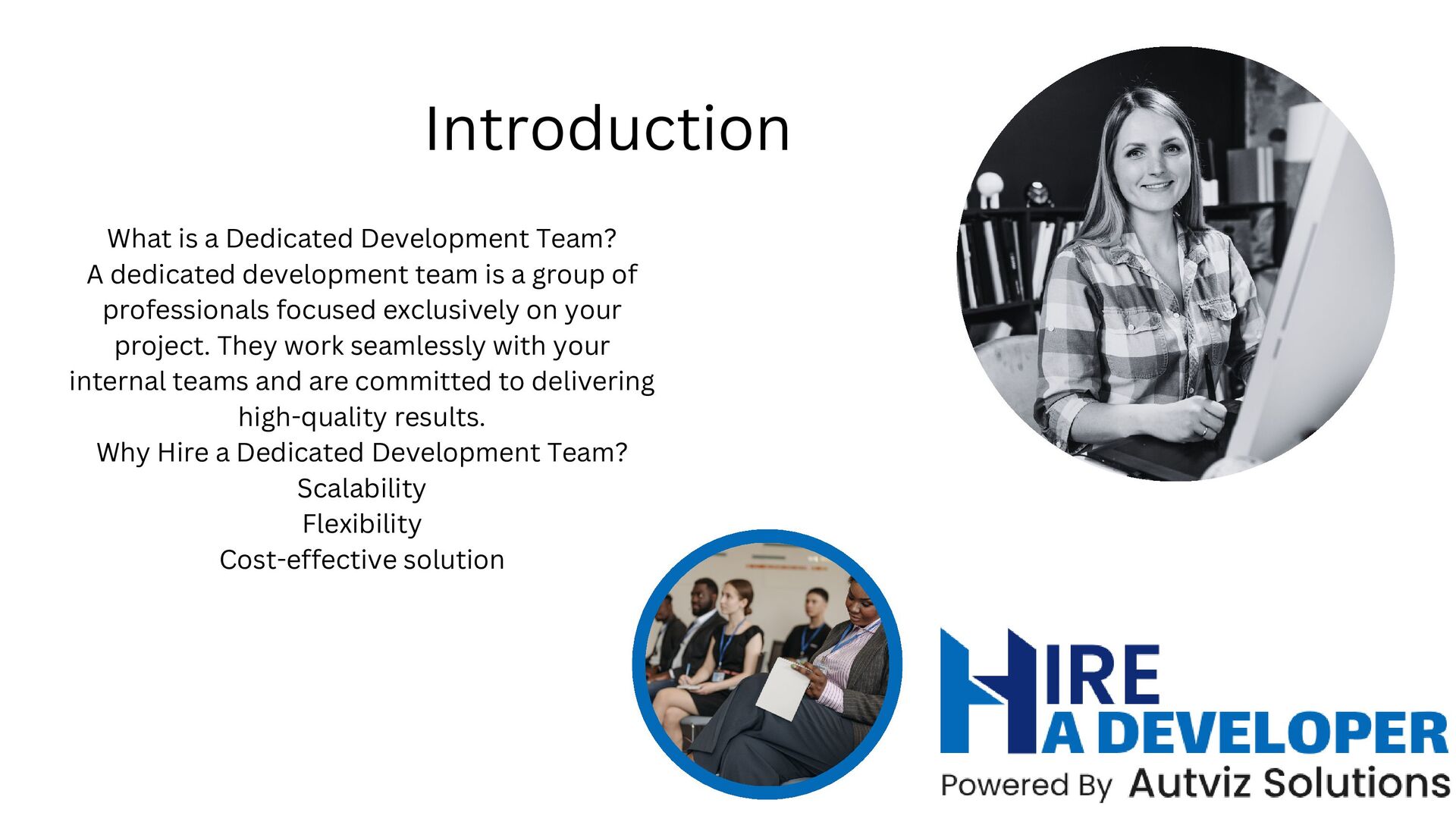 Introduction

What is a Dedicated Development Team?
A dedicated development team is a group of professionals focused exclusively on your project. They work seamlessly with your internal teams and are committed to delivering high-quality results.
Why Hire a Dedicated Development Team?
Scalability
Flexibility
Cost-effective solution

HIRE
A DEVELOPER
Powered By Autviz Solutions